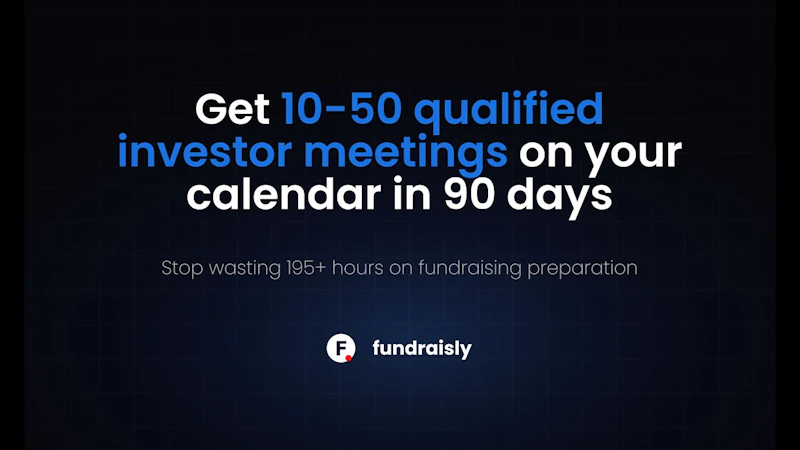 Get 10-50 qualified investor meetings on your calendar in 90 days

Stop wasting 195+ hours on fundraising preparation

F. fundraisly